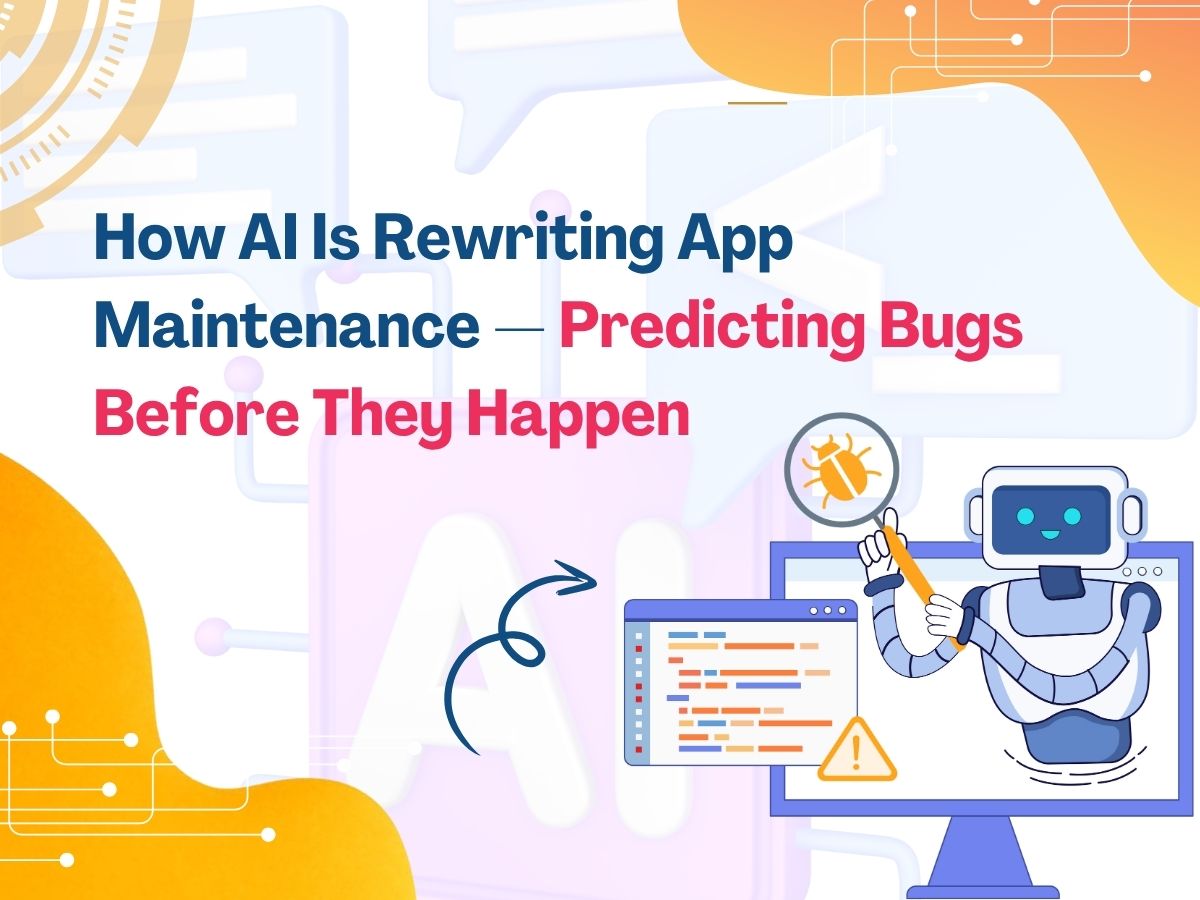 How AI Is Rewriting App Maintenance — Predicting Bugs Before They Happen

AI